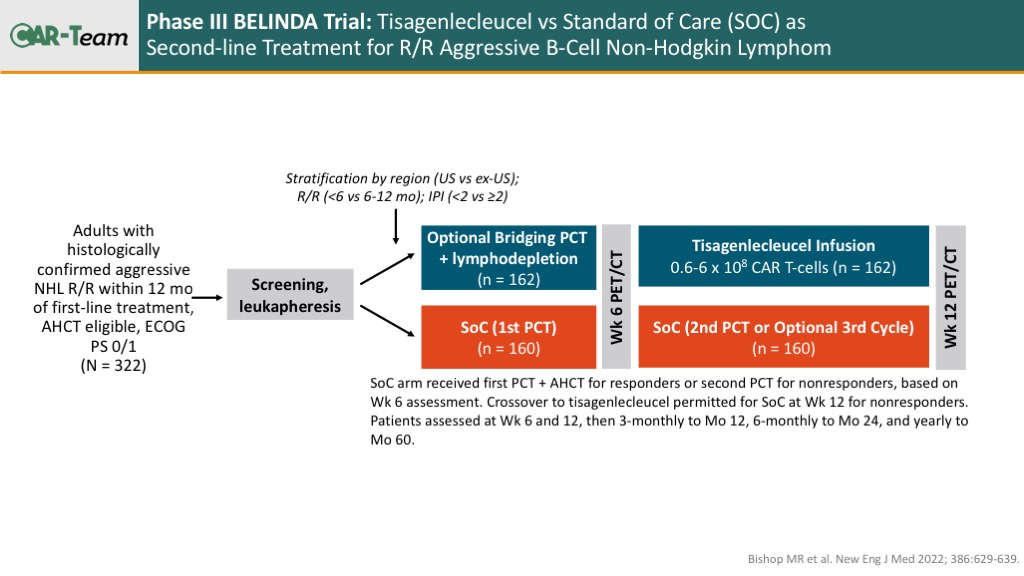 CAR-Team

**Phase III BELINDA Trial:** Tisagenlecleucel vs Standard of Care (SOC) as Second-line Treatment for R/R Aggressive B-Cell Non-Hodgkin Lymphom

Stratification by region (US vs ex-US); R/R (<6 vs 6-12 mo); IPI (<2 vs ≥2)

Adults with histologically confirmed aggressive NHL R/R within 12 mo of first-line treatment, AHCT eligible, ECOG PS 0/1
(N = 322)

Screening, leukapheresis

Optional Bridging PCT + lymphodepletion
(n = 162)

SoC (1st PCT)
(n = 160)

Wk 6 PET/CT

Tisagenlecleucel Infusion
0.6-6 x $10^8$ CAR T-cells (n = 162)

SoC (2nd PCT or Optional 3rd Cycle)
(n = 160)

Wk 12 PET/CT

SoC arm received first PCT + AHCT for responders or second PCT for nonresponders, based on Wk 6 assessment. Crossover to tisagenlecleucel permitted for SoC at Wk 12 for nonresponders. Patients assessed at Wk 6 and 12, then 3-monthly to Mo 12, 6-monthly to Mo 24, and yearly to Mo 60.

Bishop MR et al. New Eng J Med 2022; 386:629-639.